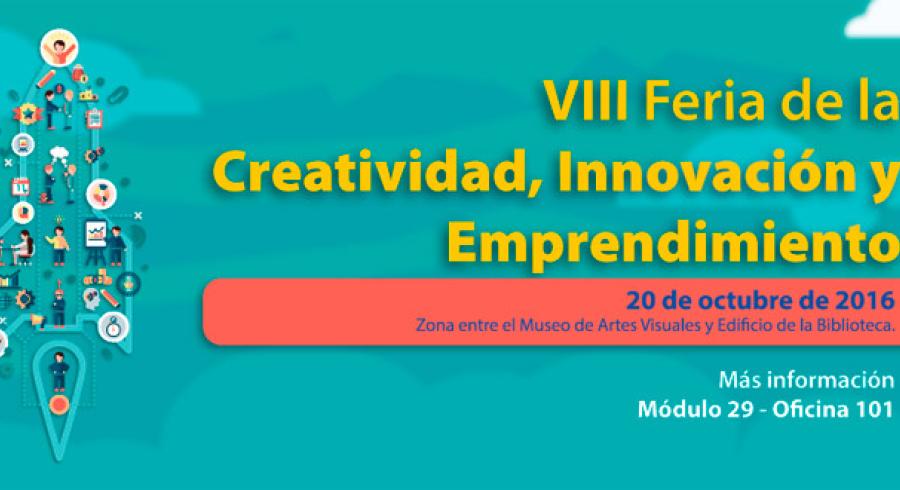 VIII Feria de la
Creatividad, Innovación y
Emprendimiento

20 de octubre de 2016
Zona entre el Museo de Artes Visuales y Edificio de la Biblioteca.

Más información
Módulo 29 - Oficina 101